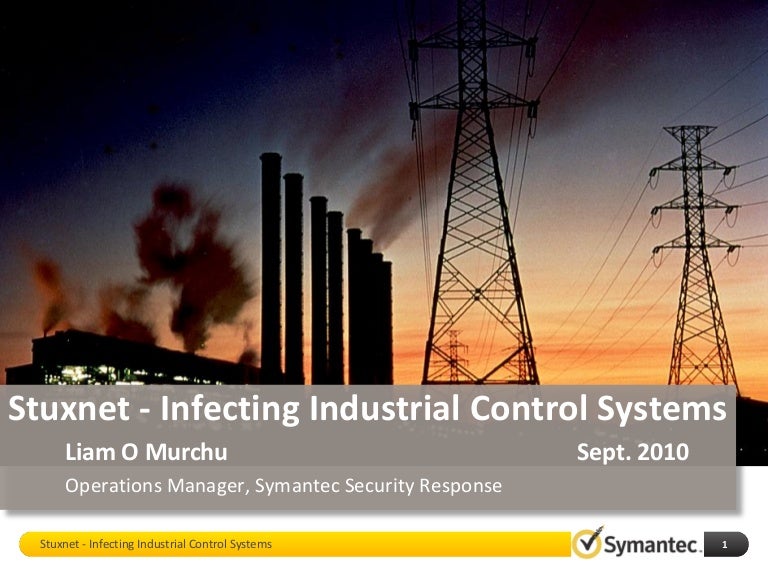 Stuxnet - Infecting Industrial Control Systems

Liam O Murchu

Sept. 2010

Operations Manager, Symantec Security Response

Stuxnet - Infecting Industrial Control Systems

Symantec.

1